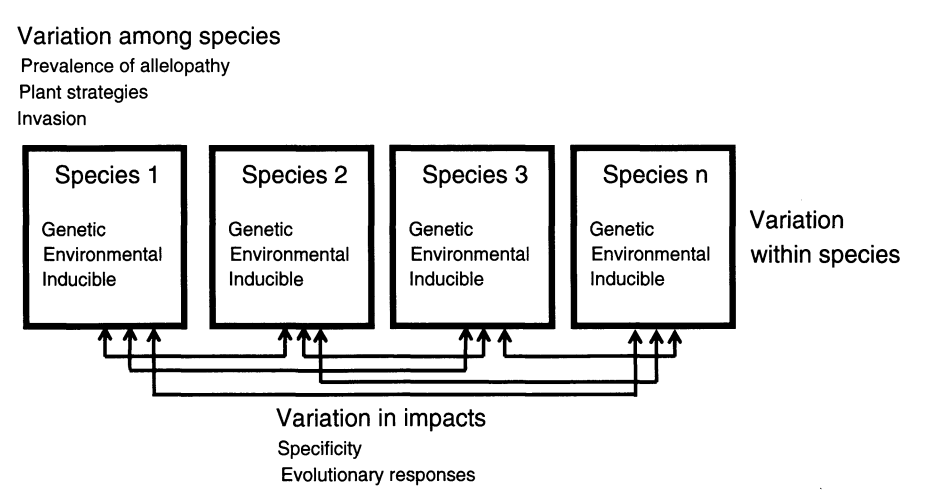 Variation among species
Prevalence of allelopathy
Plant strategies
Invasion

Species 1
Genetic
Environmental
Inducible

Species 2
Genetic
Environmental
Inducible

Species 3
Genetic
Environmental
Inducible

Species n
Genetic
Environmental
Inducible

Variation within species

Variation in impacts
Specificity
Evolutionary responses